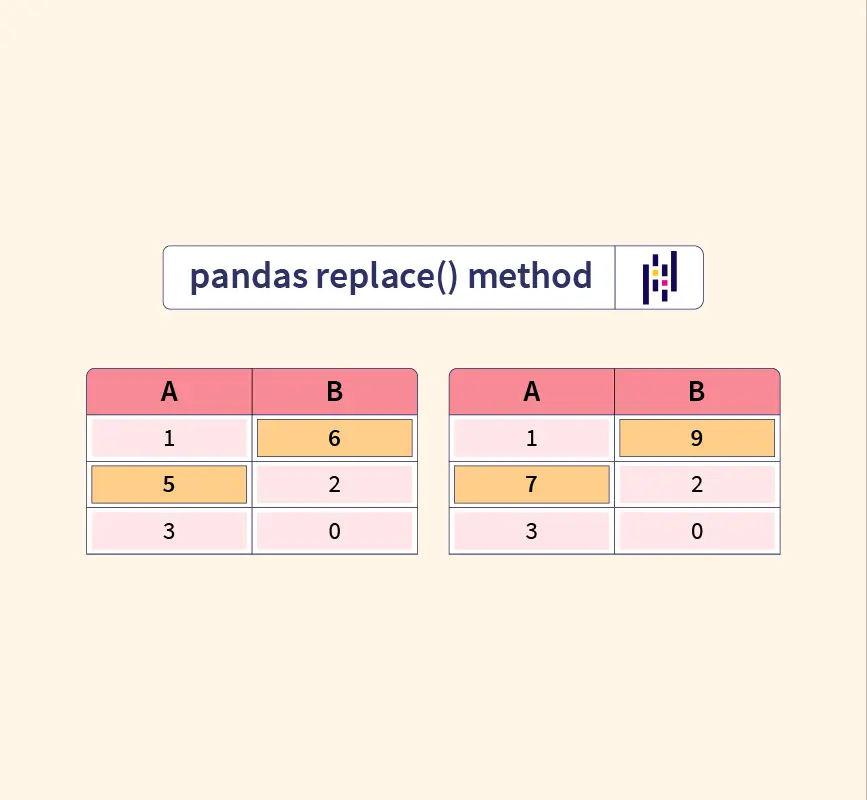 pandas replace() method

| A | B |
|---|---|
| 1 | 6 |
| 5 | 2 |
| 3 | 0 |

| A | B |
|---|---|
| 1 | 9 |
| 7 | 2 |
| 3 | 0 |